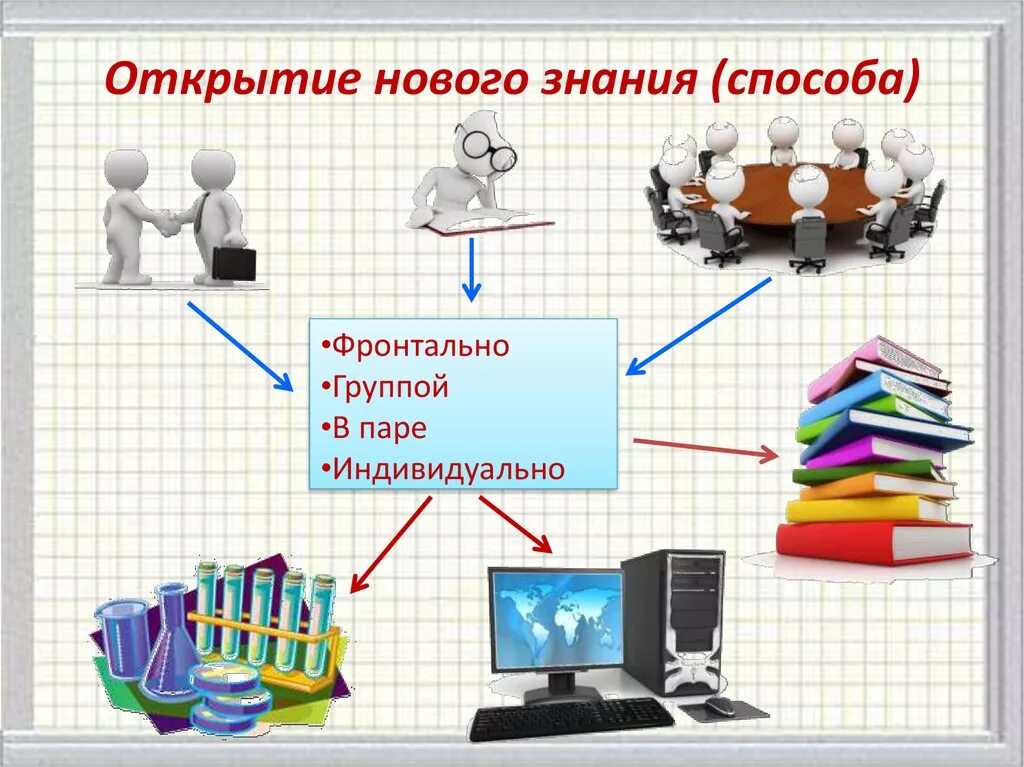 Открытие нового знания (способа)

•Фронтально
•Группой
•В паре
•Индивидуально